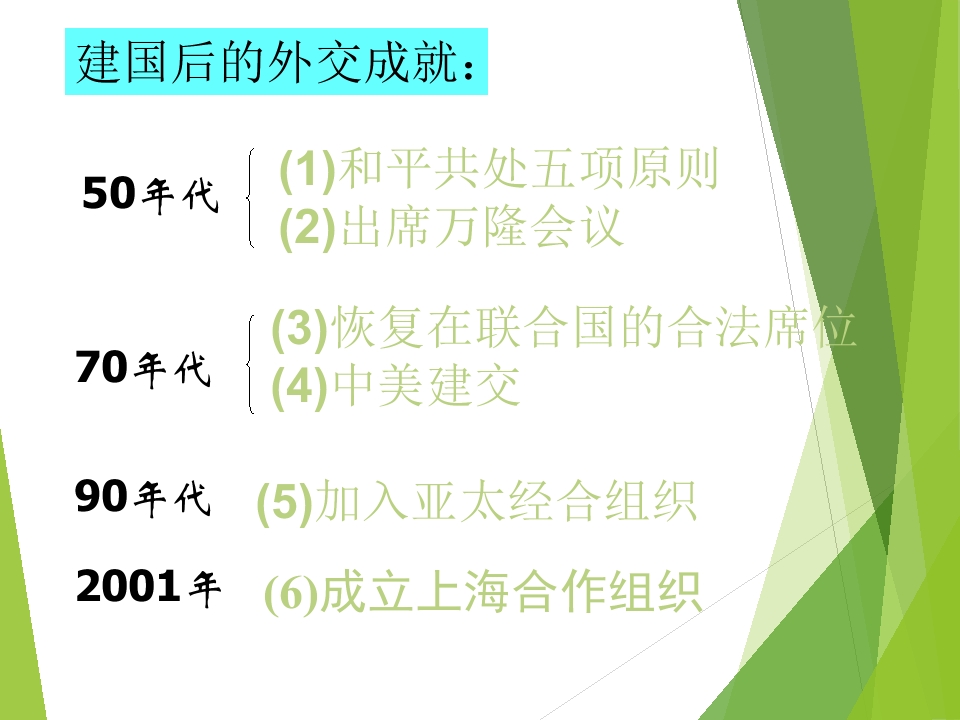 建国后的外交成就：

50年代

(1)和平共处五项原则
(2)出席万隆会议

70年代

(3)恢复在联合国的合法席位
(4)中美建交

90年代 (5)加入亚太经合组织

2001年 (6)成立上海合作组织